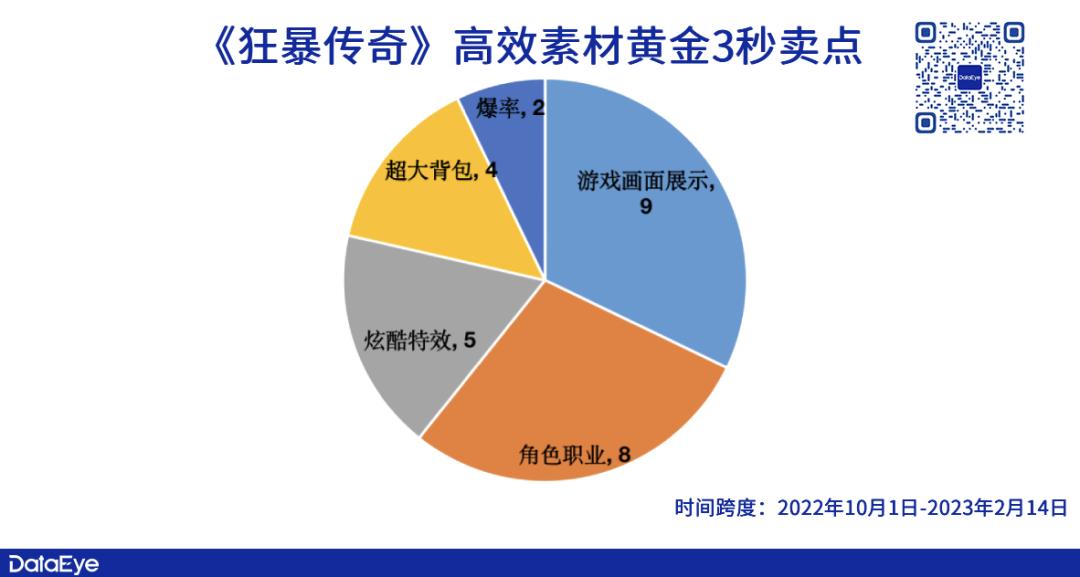 《狂暴传奇》高效素材黄金3秒卖点

DataEye

爆率, 2

超大背包, 4

游戏画面展示, 9

炫酷特效, 5

角色职业, 8

时间跨度：2022年10月1日-2023年2月14日

DataEye